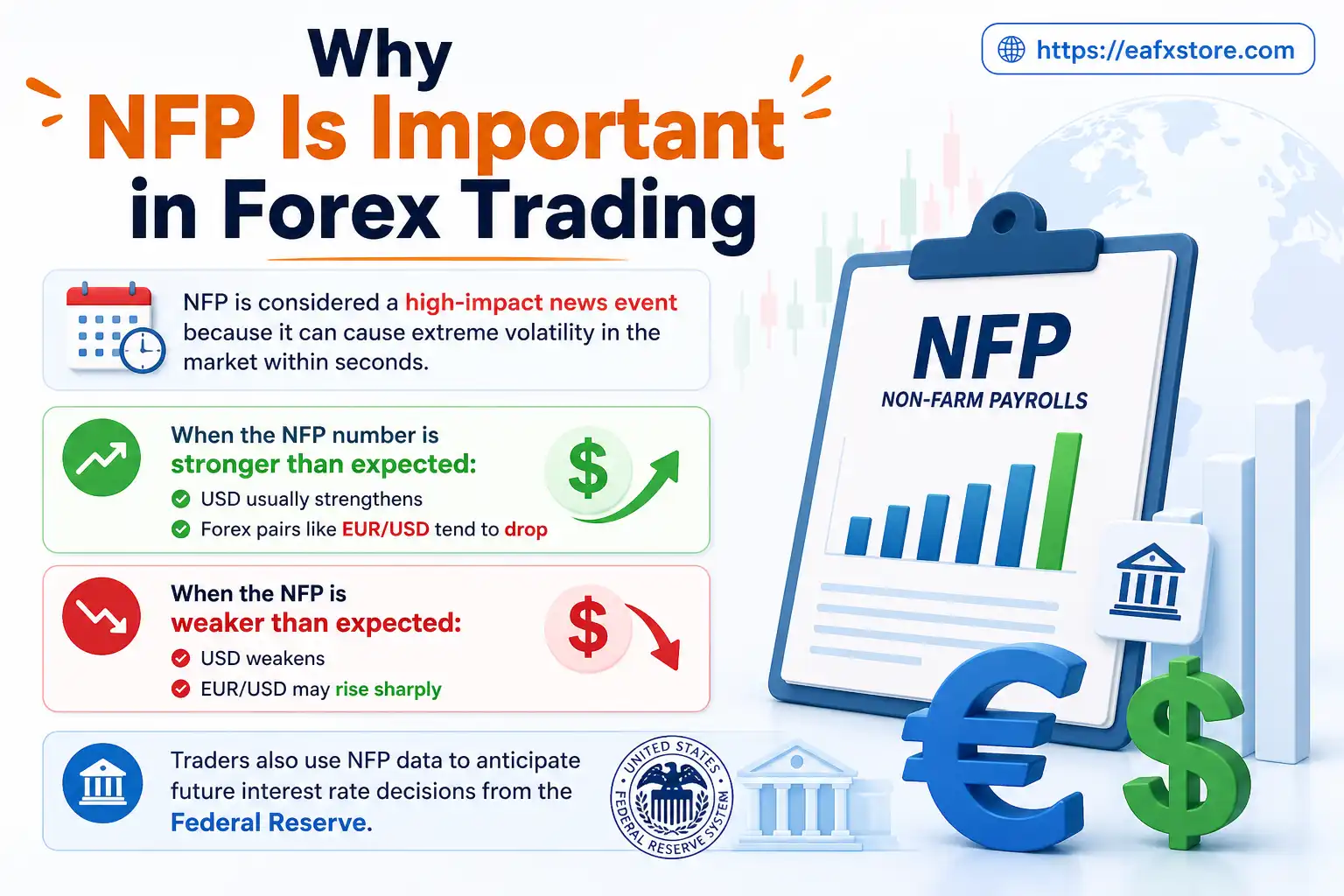 Why
NFP Is Important
in Forex Trading

https://eafxstore.com

NFP is considered a high-impact news event because it can cause extreme volatility in the market within seconds.

When the NFP number is
stronger than expected:
USD usually strengthens
Forex pairs like EUR/USD tend to drop

$

When the NFP is
weaker than expected:
USD weakens
EUR/USD may rise sharply

$

Traders also use NFP data to anticipate future interest rate decisions from the Federal Reserve.

UNITED STATES FEDERAL RESERVE SYSTEM

NFP
NON-FARM PAYROLLS

€ $